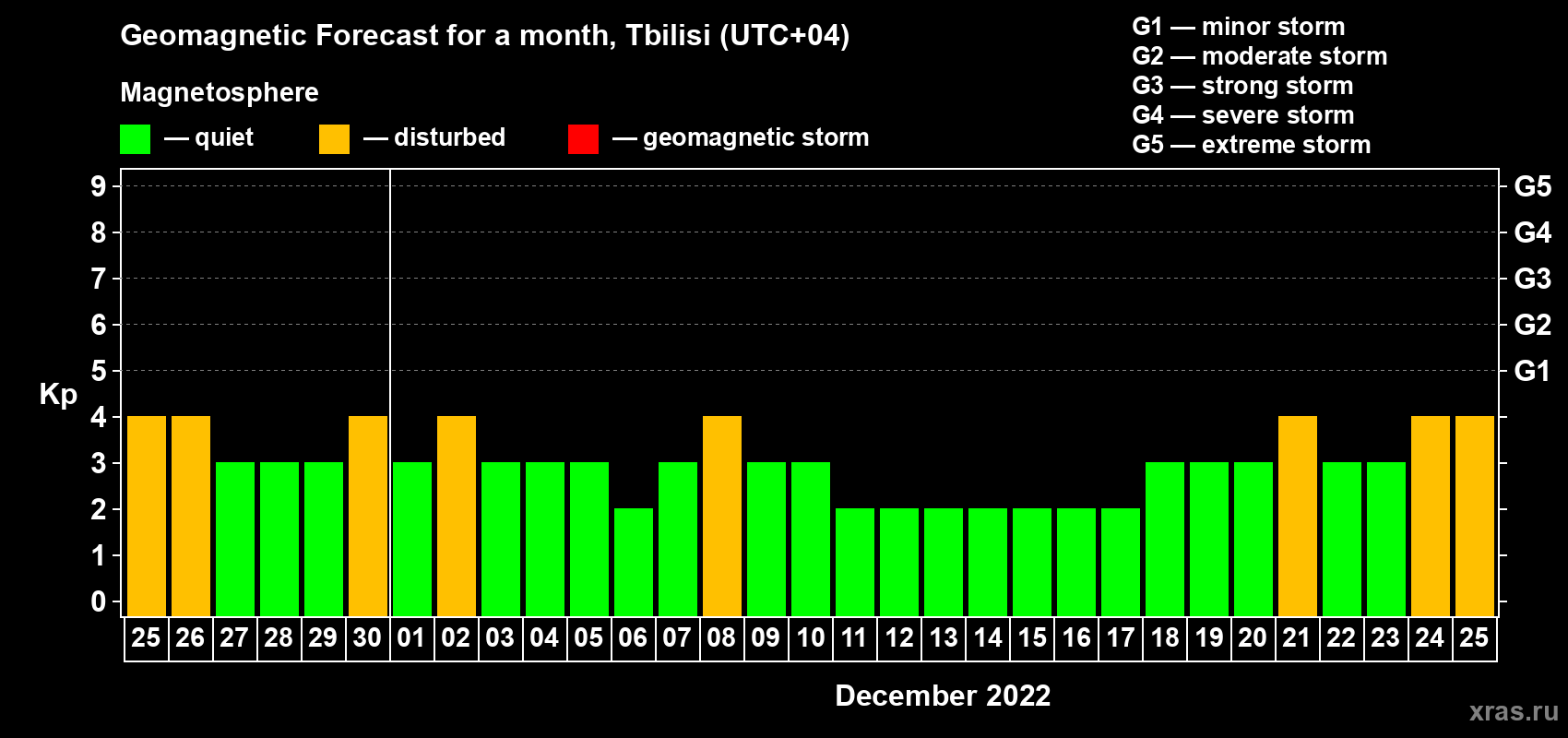 Geomagnetic Forecast for a month, Tbilisi (UTC+04)

Magnetosphere

— quiet — disturbed — geomagnetic storm

G1 — minor storm
G2 — moderate storm
G3 — strong storm
G4 — severe storm
G5 — extreme storm

Kp

9 8 7 6 5 4 3 2 1 0

G5 G4 G3 G2 G1

25 26 27 28 29 30 01 02 03 04 05 06 07 08 09 10 11 12 13 14 15 16 17 18 19 20 21 22 23 24 25

December 2022

xras.ru